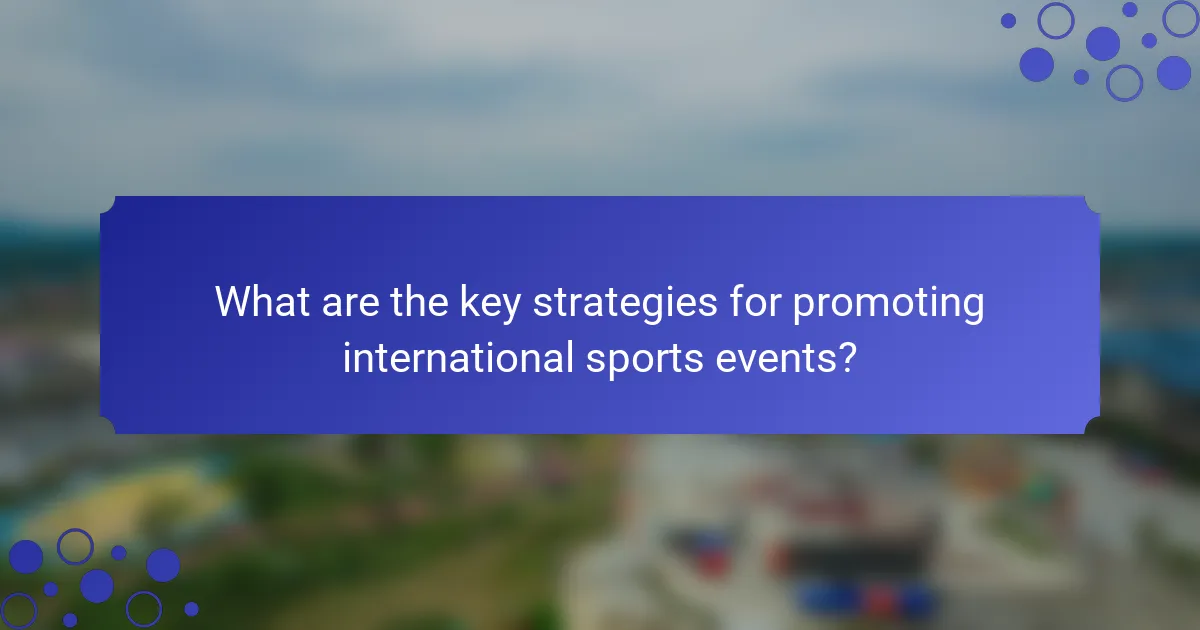 What are the key strategies for promoting international sports events?